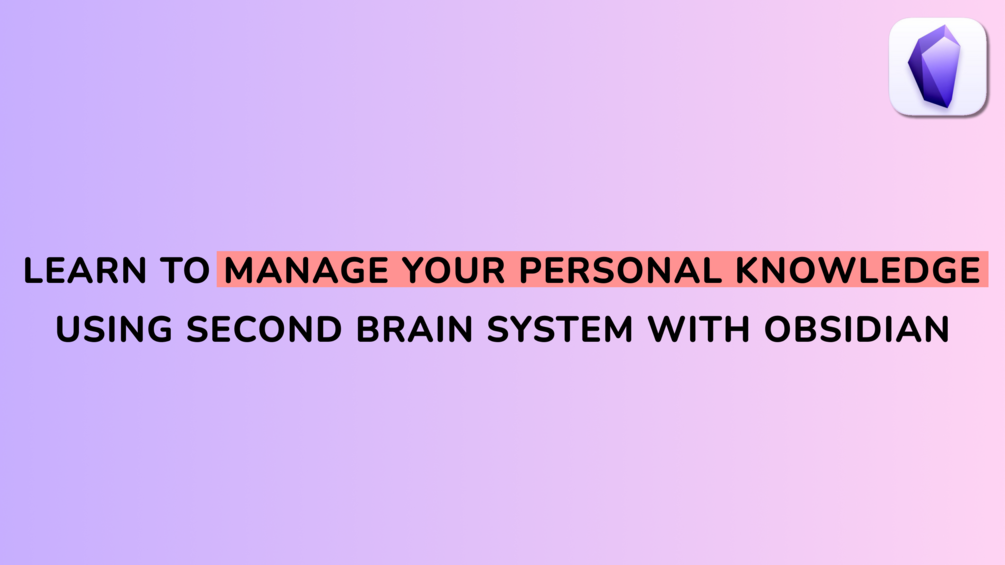 LEARN TO MANAGE YOUR PERSONAL KNOWLEDGE USING SECOND BRAIN SYSTEM WITH OBSIDIAN